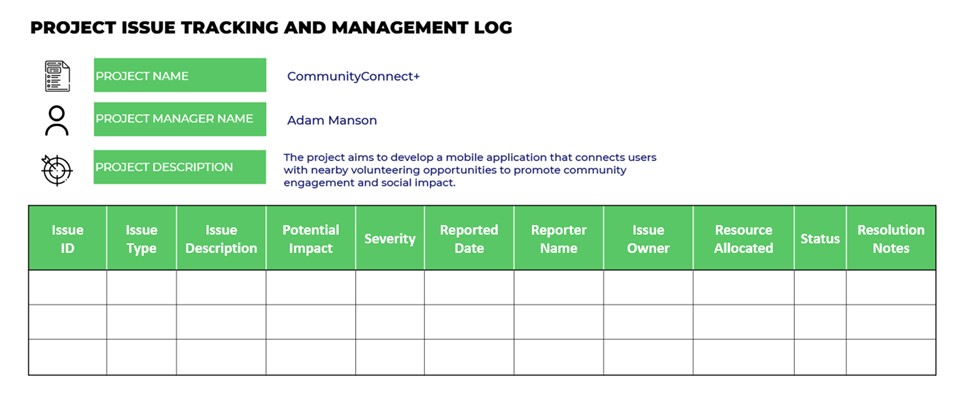 PROJECT ISSUE TRACKING AND MANAGEMENT LOG

PROJECT NAME

CommunityConnect+

PROJECT MANAGER NAME

Adam Manson

PROJECT DESCRIPTION

The project aims to develop a mobile application that connects users with nearby volunteering opportunities to promote community engagement and social impact.

| Issue ID | Issue Type | Issue Description | Potential Impact | Severity | Reported Date | Reporter Name | Issue Owner | Resource Allocated | Status | Resolution Notes |
|---|---|---|---|---|---|---|---|---|---|---|
| | | | | | | | | | | |
| | | | | | | | | | | |
| | | | | | | | | | | |